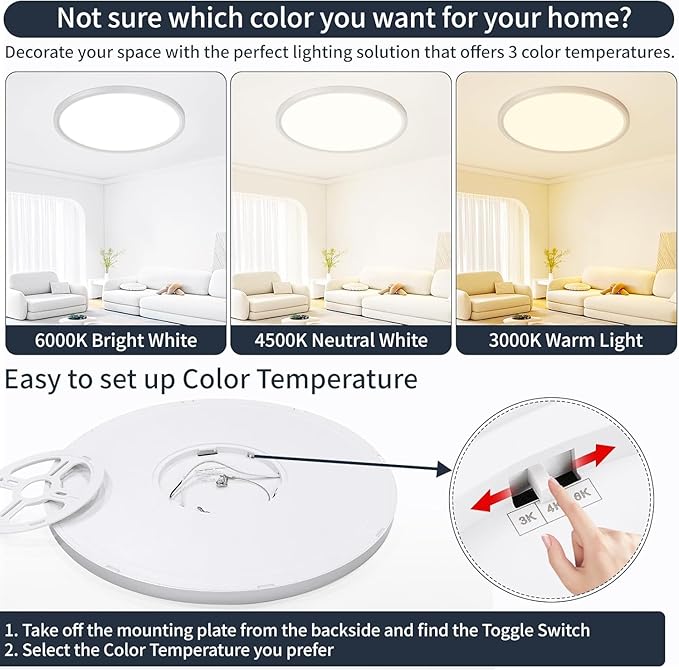 Not sure which color you want for your home?

Decorate your space with the perfect lighting solution that offers 3 color temperatures.

6000K Bright White

4500K Neutral White

3000K Warm Light

Easy to set up Color Temperature

3K 4K 6K

1. Take off the mounting plate from the backside and find the Toggle Switch
2. Select the Color Temperature you prefer